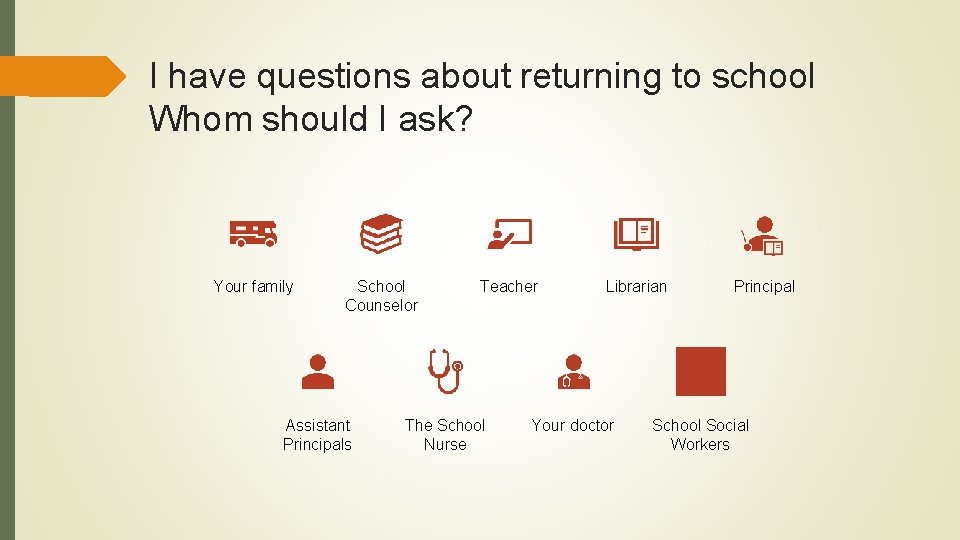 I have questions about returning to school
Whom should I ask?

Your family

School Counselor

Teacher

Librarian

Principal

Assistant Principals

The School Nurse

Your doctor

School Social Workers